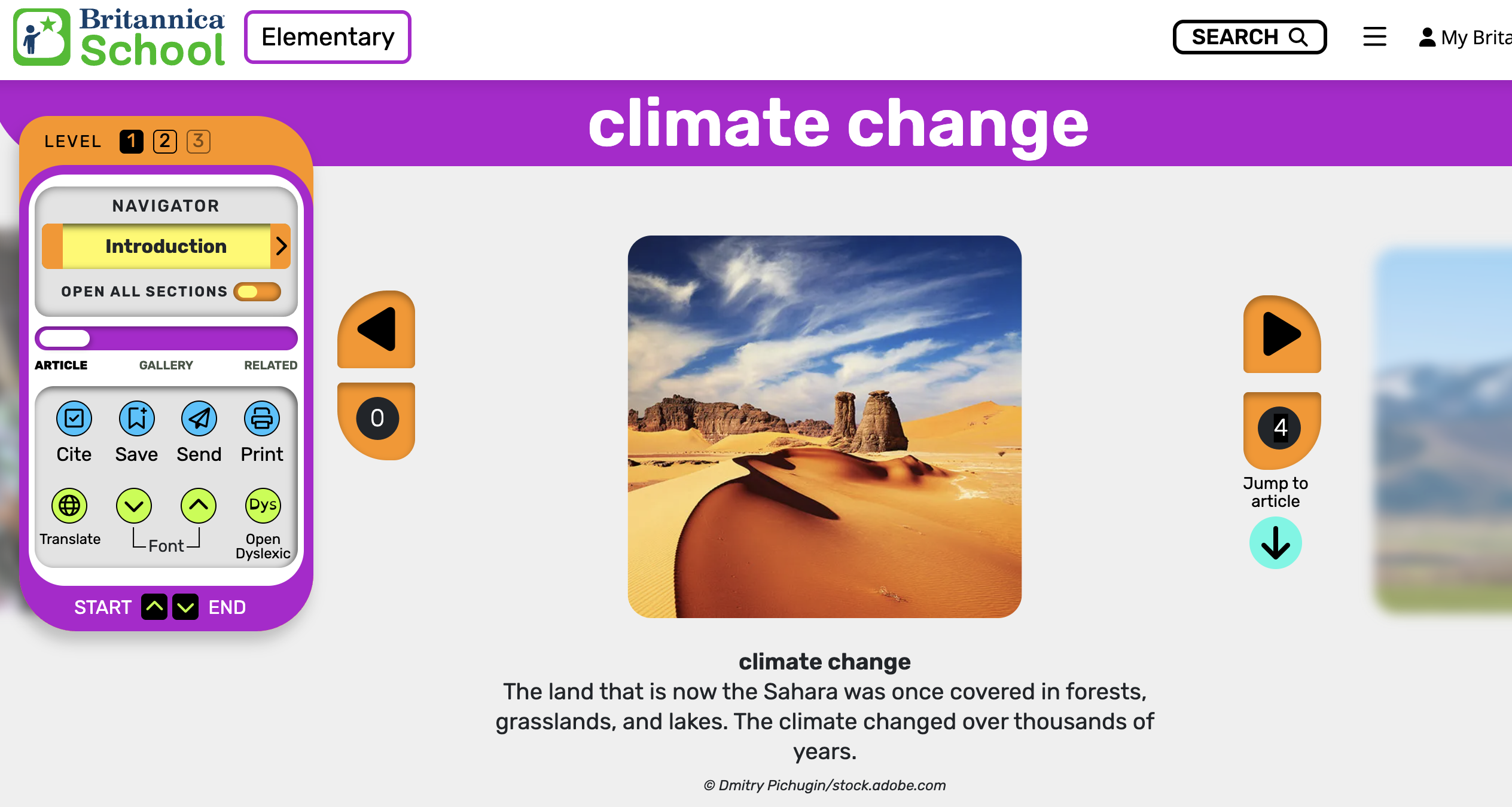 Britannica School

Elementary

SEARCH

My Brita

climate change

LEVEL 1 2 3

NAVIGATOR

Introduction

OPEN ALL SECTIONS

ARTICLE GALLERY RELATED

Cite Save Send Print

Translate Font Dys Open Dyslexic

START END

0

4

Jump to article

climate change

The land that is now the Sahara was once covered in forests, grasslands, and lakes. The climate changed over thousands of years.

© Dmitry Pichugin/stock.adobe.com